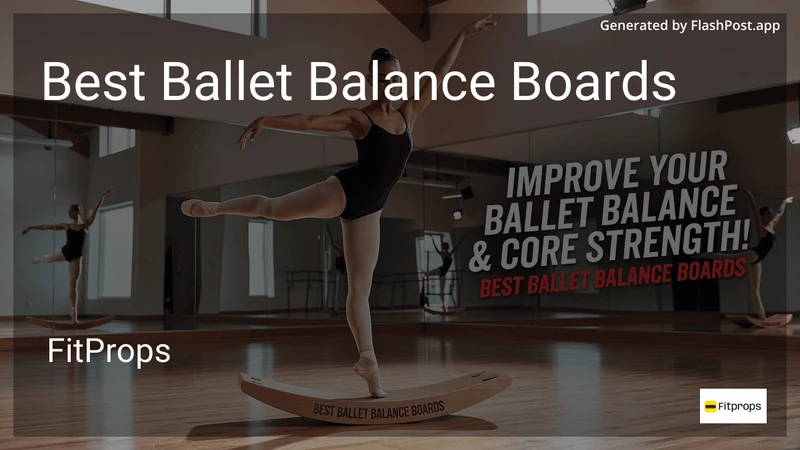 Generated by FlashPost.app

Best Ballet Balance Boards

IMPROVE YOUR BALLET BALANCE & CORE STRENGTH!

BEST BALLET BALANCE BOARDS

FitProps

BEST BALLET BALANCE BOARDS

Fitprops